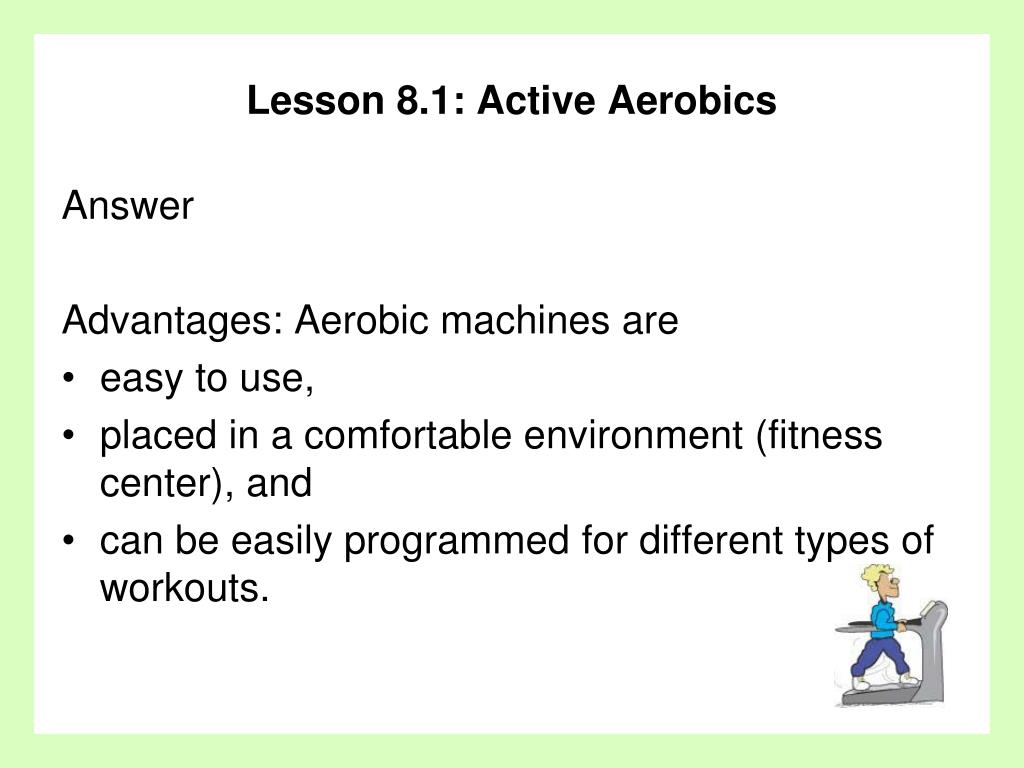 Lesson 8.1: Active Aerobics

Answer

Advantages: Aerobic machines are
• easy to use,
• placed in a comfortable environment (fitness center), and
• can be easily programmed for different types of workouts.